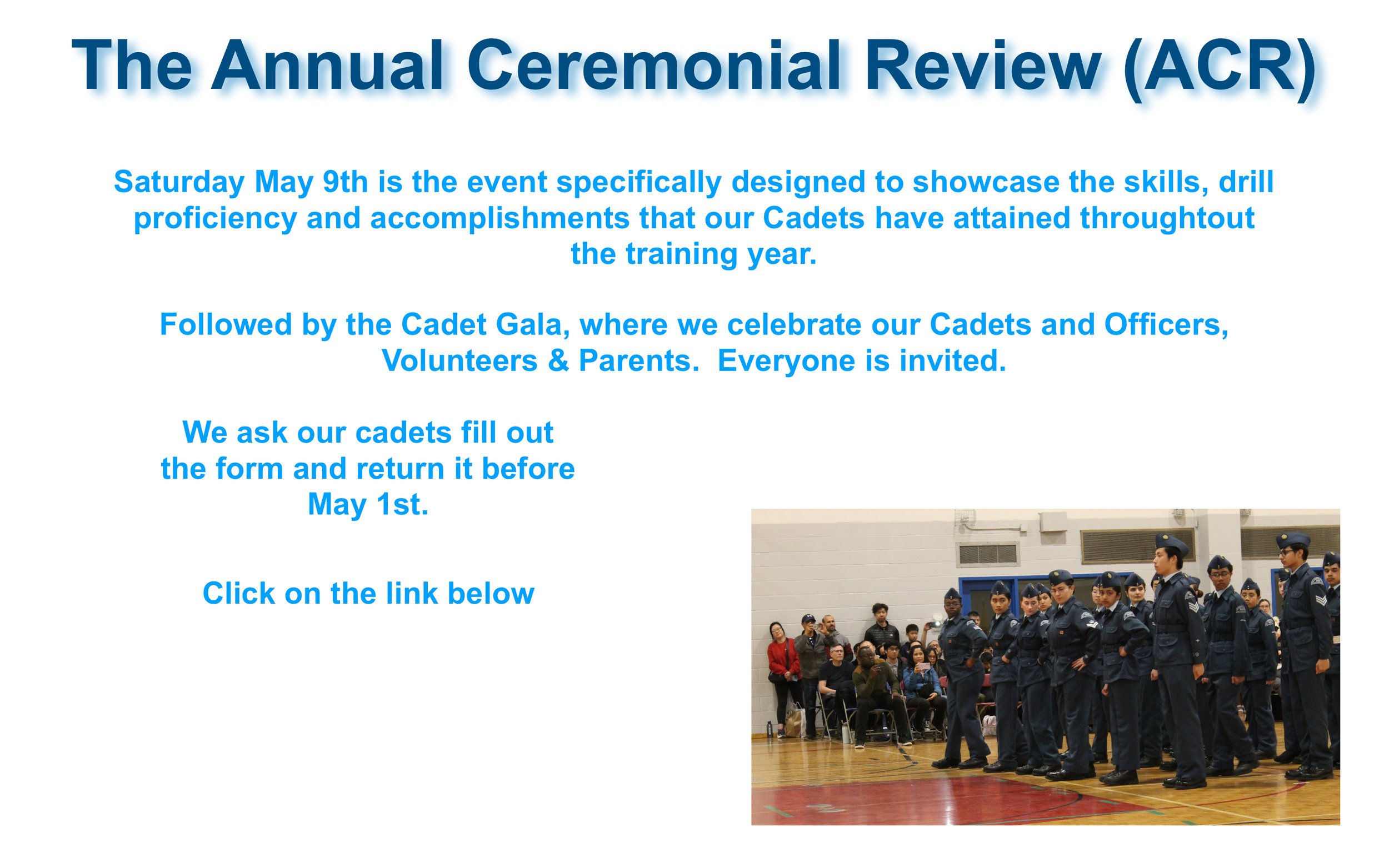 The Annual Ceremonial Review (ACR)

Saturday May 9th is the event specifically designed to showcase the skills, drill proficiency and accomplishments that our Cadets have attained throughtout the training year.

Followed by the Cadet Gala, where we celebrate our Cadets and Officers, Volunteers & Parents. Everyone is invited.

We ask our cadets fill out the form and return it before May 1st.

Click on the link below